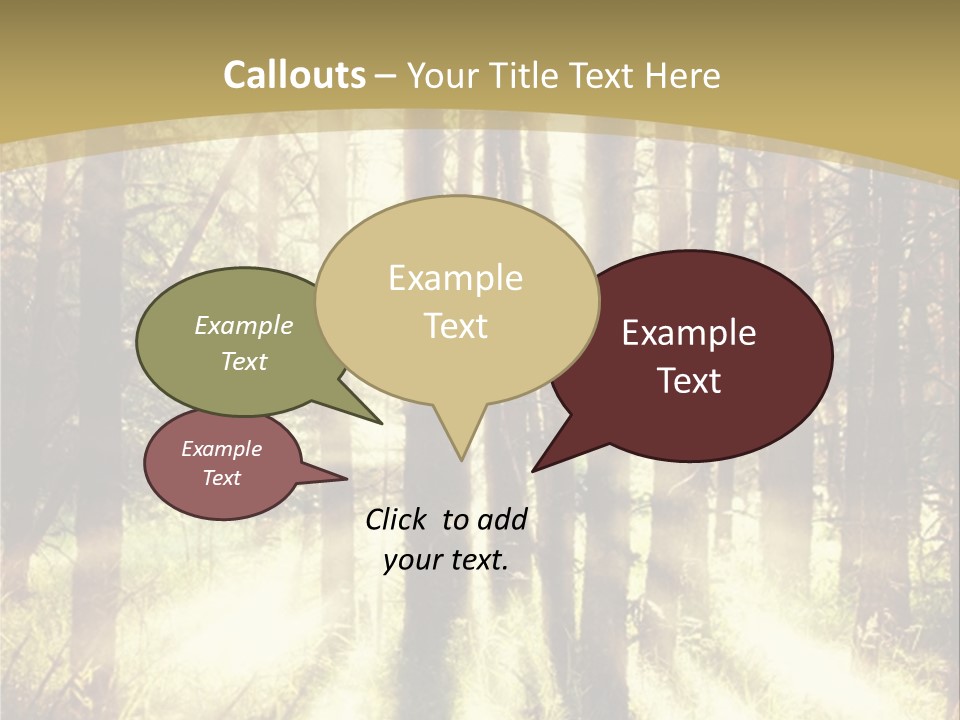 Callouts – Your Title Text Here

Example Text

Example Text

Example Text

Example Text

Click to add your text.